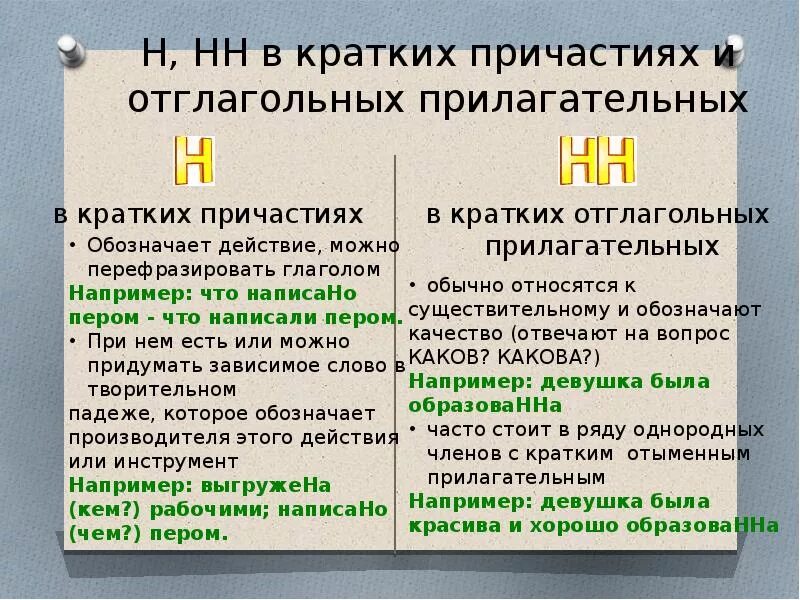 Н, НН в кратких причастиях и отглагольных прилагательных

Н

в кратких причастиях

• Обозначает действие, можно перефразировать глаголом
Например: что написаНо пером - что написали пером.
• При нем есть или можно придумать зависимое слово в творительном падеже, которое обозначает производителя этого действия или инструмент
Например: выгружеНа (кем?) рабочими; написаНо (чем?) пером.

НН

в кратких отглагольных прилагательных

• обычно относятся к существительному и обозначают качество (отвечают на вопрос КАКОВ? КАКОВА?)
Например: девушка была образоваННа
• часто стоит в ряду однородных членов с кратким отыменным прилагательным
Например: девушка была красива и хорошо образоваННа